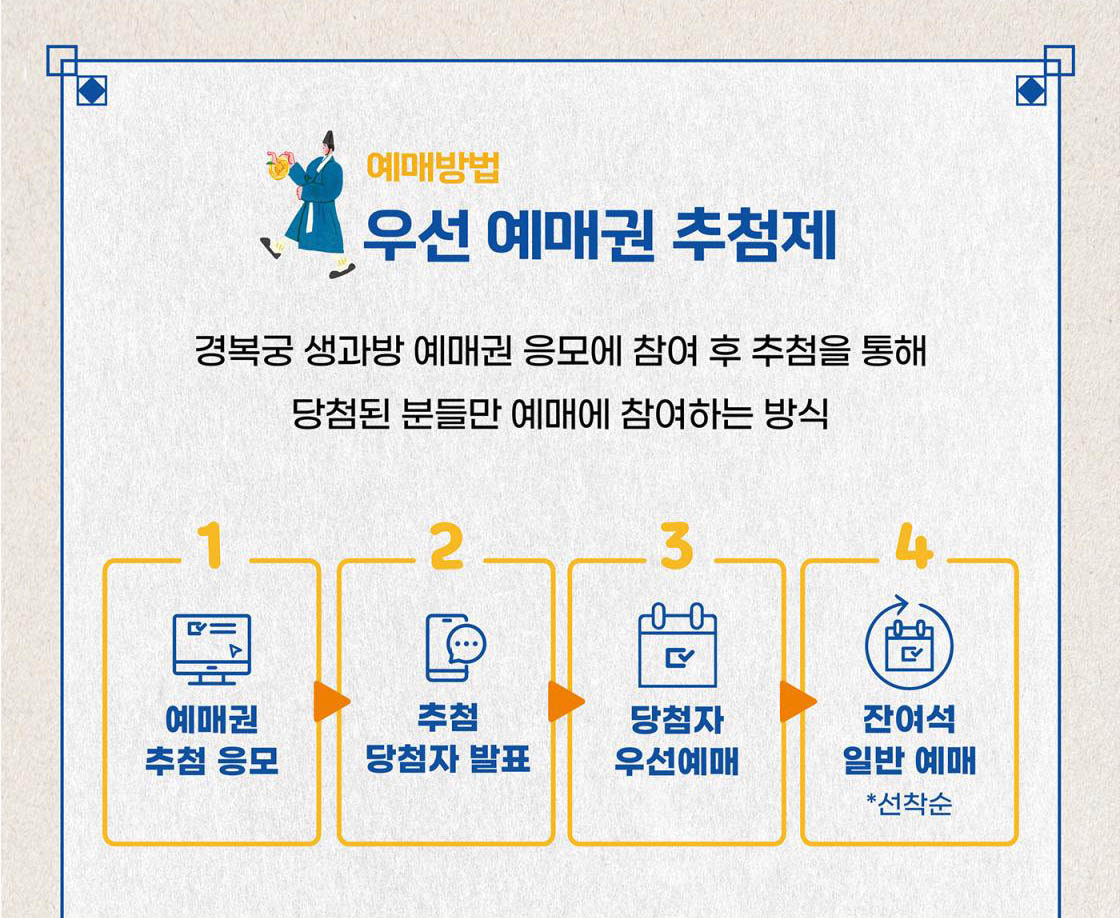 예매방법
우선 예매권 추첨제

경복궁 생과방 예매권 응모에 참여 후 추첨을 통해
당첨된 분들만 예매에 참여하는 방식

1
예매권
추첨 응모

2
추첨
당첨자 발표

3
당첨자
우선예매

4
잔여석
일반 예매
*선착순